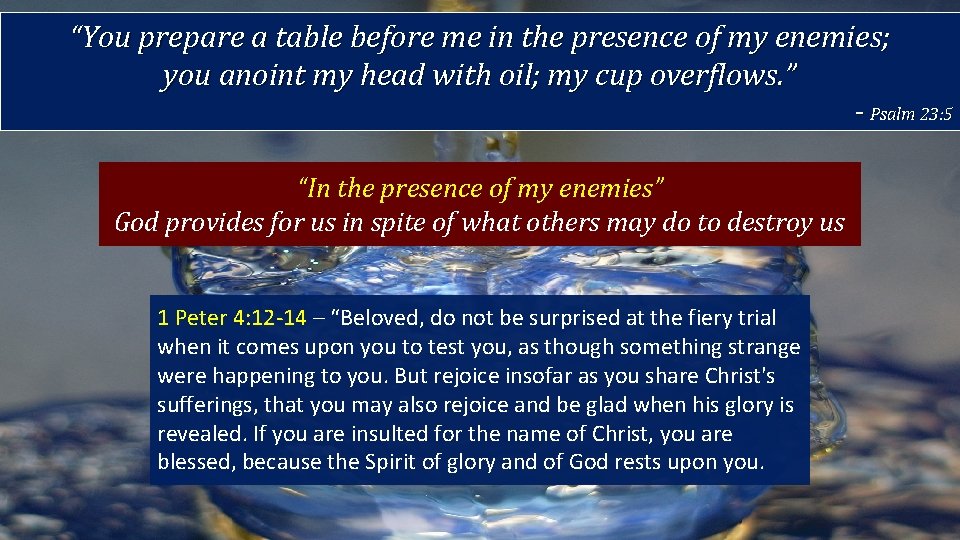 “You prepare a table before me in the presence of my enemies; you anoint my head with oil; my cup overflows.”

- Psalm 23:5

“In the presence of my enemies”
God provides for us in spite of what others may do to destroy us

1 Peter 4:12-14 – “Beloved, do not be surprised at the fiery trial when it comes upon you to test you, as though something strange were happening to you. But rejoice insofar as you share Christ's sufferings, that you may also rejoice and be glad when his glory is revealed. If you are insulted for the name of Christ, you are blessed, because the Spirit of glory and of God rests upon you.